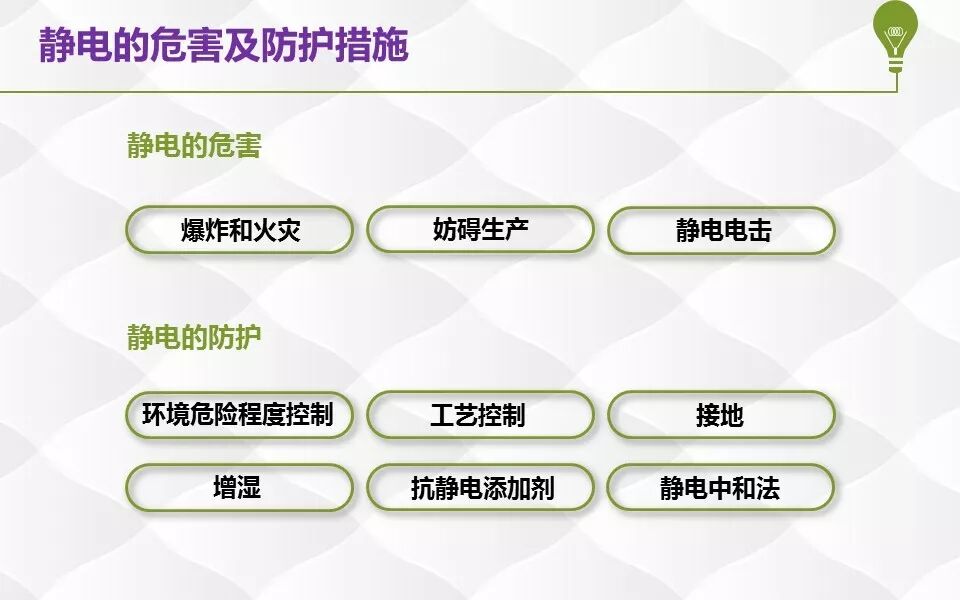 静电的危害及防护措施

静电的危害

爆炸和火灾

妨碍生产

静电电击

静电的防护

环境危险程度控制

工艺控制

接地

增湿

抗静电添加剂

静电中和法